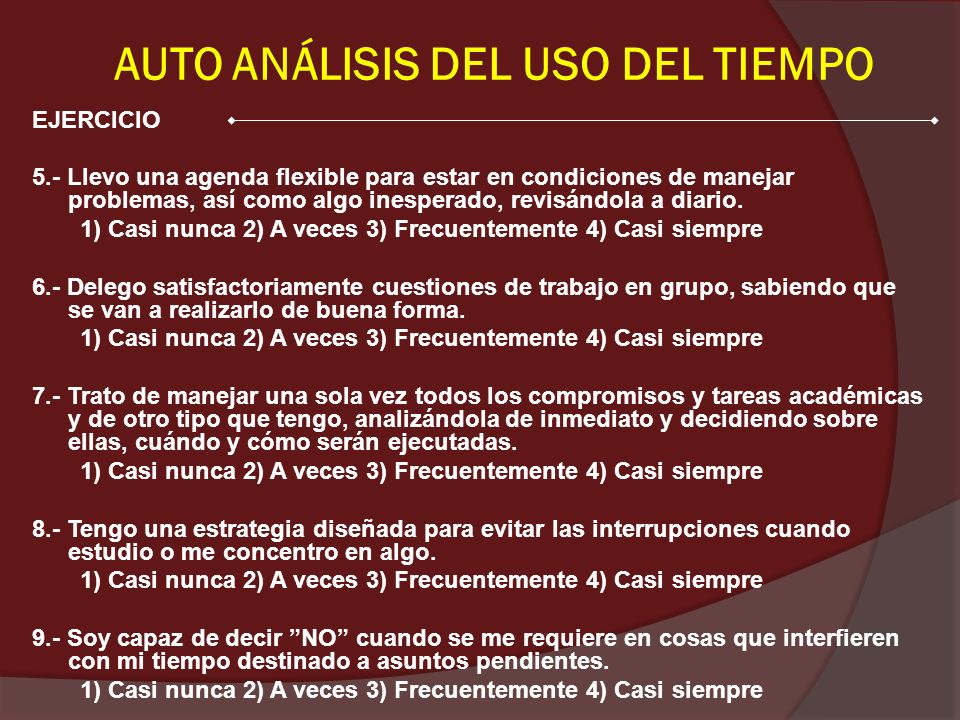 AUTO ANÁLISIS DEL USO DEL TIEMPO

EJERCICIO

5.- Llevo una agenda flexible para estar en condiciones de manejar problemas, así como algo inesperado, revisándola a diario.
1) Casi nunca 2) A veces 3) Frecuentemente 4) Casi siempre

6.- Delego satisfactoriamente cuestiones de trabajo en grupo, sabiendo que se van a realizarlo de buena forma.
1) Casi nunca 2) A veces 3) Frecuentemente 4) Casi siempre

7.- Trato de manejar una sola vez todos los compromisos y tareas académicas y de otro tipo que tengo, analizándola de inmediato y decidiendo sobre ellas, cuándo y cómo serán ejecutadas.
1) Casi nunca 2) A veces 3) Frecuentemente 4) Casi siempre

8.- Tengo una estrategia diseñada para evitar las interrupciones cuando estudio o me concentro en algo.
1) Casi nunca 2) A veces 3) Frecuentemente 4) Casi siempre

9.- Soy capaz de decir ”NO” cuando se me requiere en cosas que interfieren con mi tiempo destinado a asuntos pendientes.
1) Casi nunca 2) A veces 3) Frecuentemente 4) Casi siempre